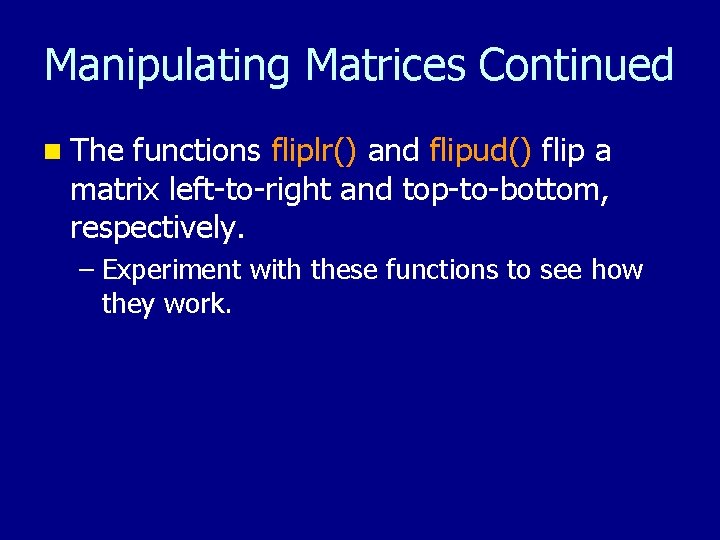 Manipulating Matrices Continued

The functions fliplr() and flipud() flip a matrix left-to-right and top-to-bottom, respectively.

– Experiment with these functions to see how they work.